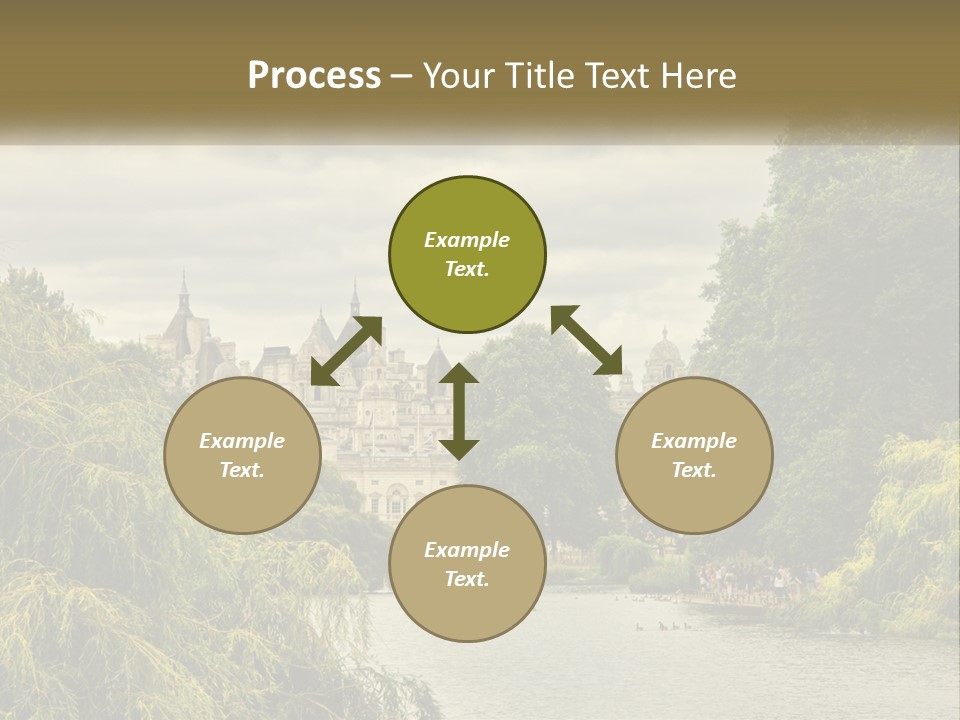 Process – Your Title Text Here

Example Text.

Example Text.

Example Text.

Example Text.